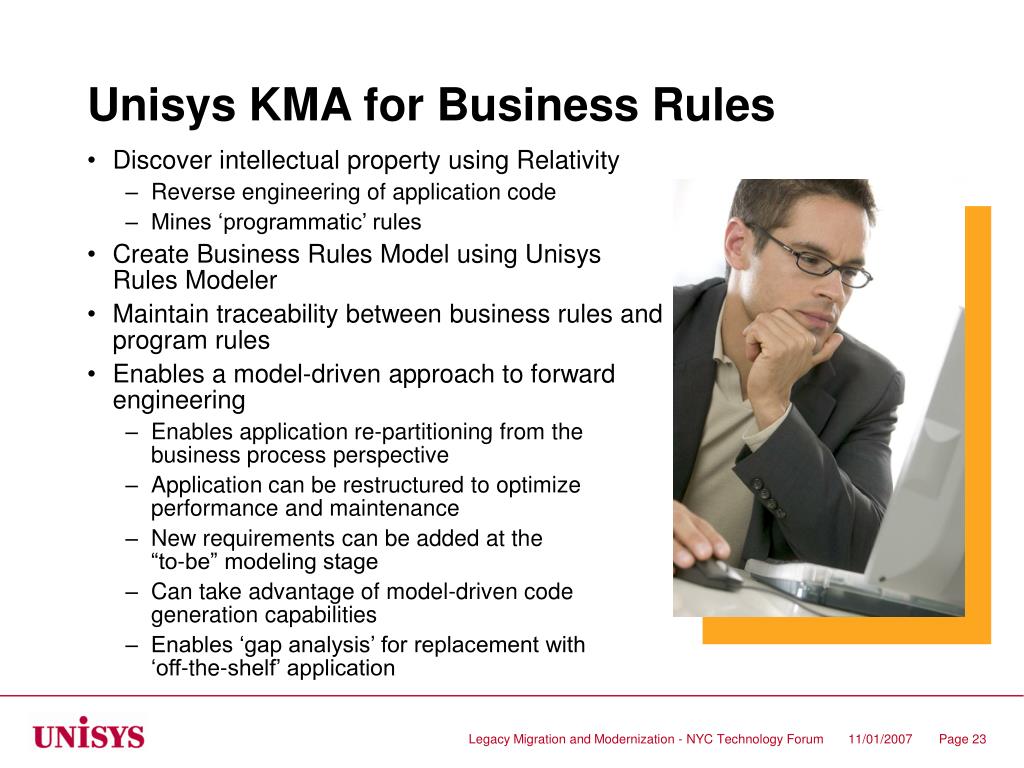 Unisys KMA for Business Rules

• Discover intellectual property using Relativity
– Reverse engineering of application code
– Mines ‘programmatic’ rules
• Create Business Rules Model using Unisys Rules Modeler
• Maintain traceability between business rules and program rules
• Enables a model-driven approach to forward engineering
– Enables application re-partitioning from the business process perspective
– Application can be restructured to optimize performance and maintenance
– New requirements can be added at the “to-be” modeling stage
– Can take advantage of model-driven code generation capabilities
– Enables ‘gap analysis’ for replacement with ‘off-the-shelf’ application

UNISYS

Legacy Migration and Modernization - NYC Technology Forum 11/01/2007 Page 23